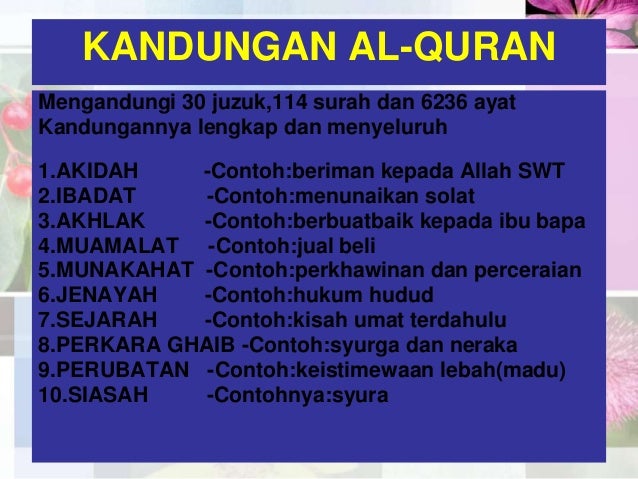 KANDUNGAN AL-QURAN

Mengandungi 30 juzuk,114 surah dan 6236 ayat
Kandungannya lengkap dan menyeluruh

1.AKIDAH -Contoh:beriman kepada Allah SWT
2.IBADAT -Contoh:menunaikan solat
3.AKHLAK -Contoh:berbuatbaik kepada ibu bapa
4.MUAMALAT -Contoh:jual beli
5.MUNAKAHAT -Contoh:perkhawinan dan perceraian
6.JENAYAH -Contoh:hukum hudud
7.SEJARAH -Contoh:kisah umat terdahulu
8.PERKARA GHAIB -Contoh:syurga dan neraka
9.PERUBATAN -Contoh:keistimewaan lebah(madu)
10.SIASAH -Contohnya:syura